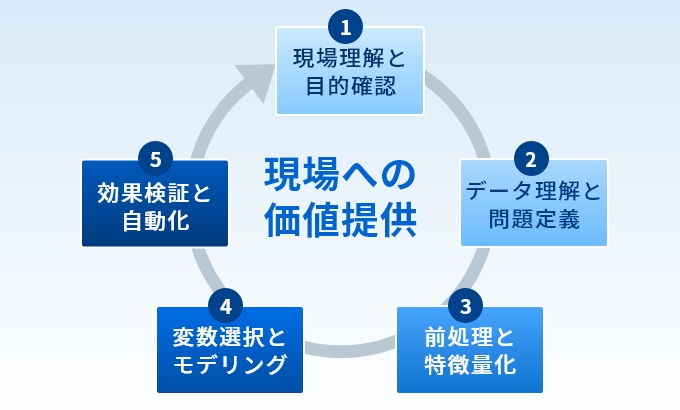 1
現場理解と目的確認

2
データ理解と問題定義

3
前処理と特徴量化

4
変数選択とモデリング

5
効果検証と自動化

現場への価値提供